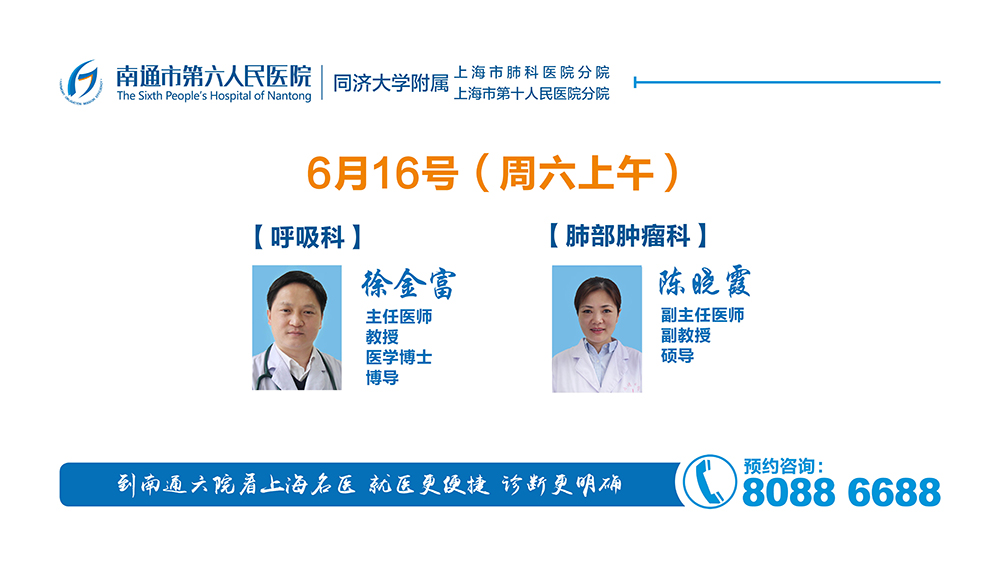 南通市第六人民医院
The Sixth People's Hospital of Nantong
同济大学附属 上海市肺科医院分院
上海市第十人民医院分院

6月16号（周六上午）

【呼吸科】
徐金富
主任医师
教授
医学博士
博导

【肺部肿瘤科】
陈晓霞
副主任医师
副教授
硕导

到南通六院看上海名医 就医更便捷 诊断更明确
预约咨询：
8088 6688